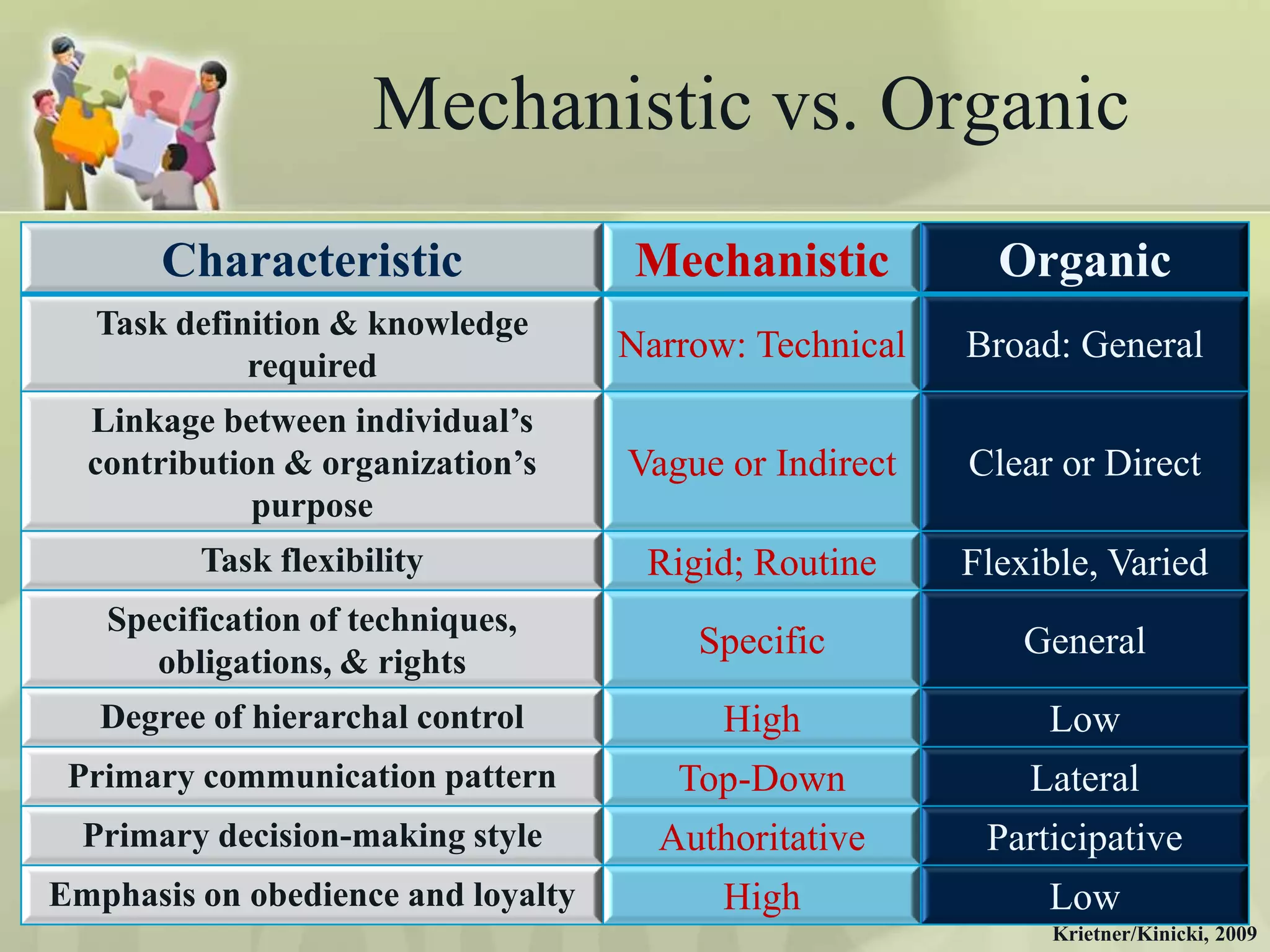 Mechanistic vs. Organic

| Characteristic | Mechanistic | Organic |
|---|---|---|
| Task definition & knowledge required | Narrow: Technical | Broad: General |
| Linkage between individual's contribution & organization's purpose | Vague or Indirect | Clear or Direct |
| Task flexibility | Rigid; Routine | Flexible, Varied |
| Specification of techniques, obligations, & rights | Specific | General |
| Degree of hierarchal control | High | Low |
| Primary communication pattern | Top-Down | Lateral |
| Primary decision-making style | Authoritative | Participative |
| Emphasis on obedience and loyalty | High | Low |

Krietner/Kinicki, 2009